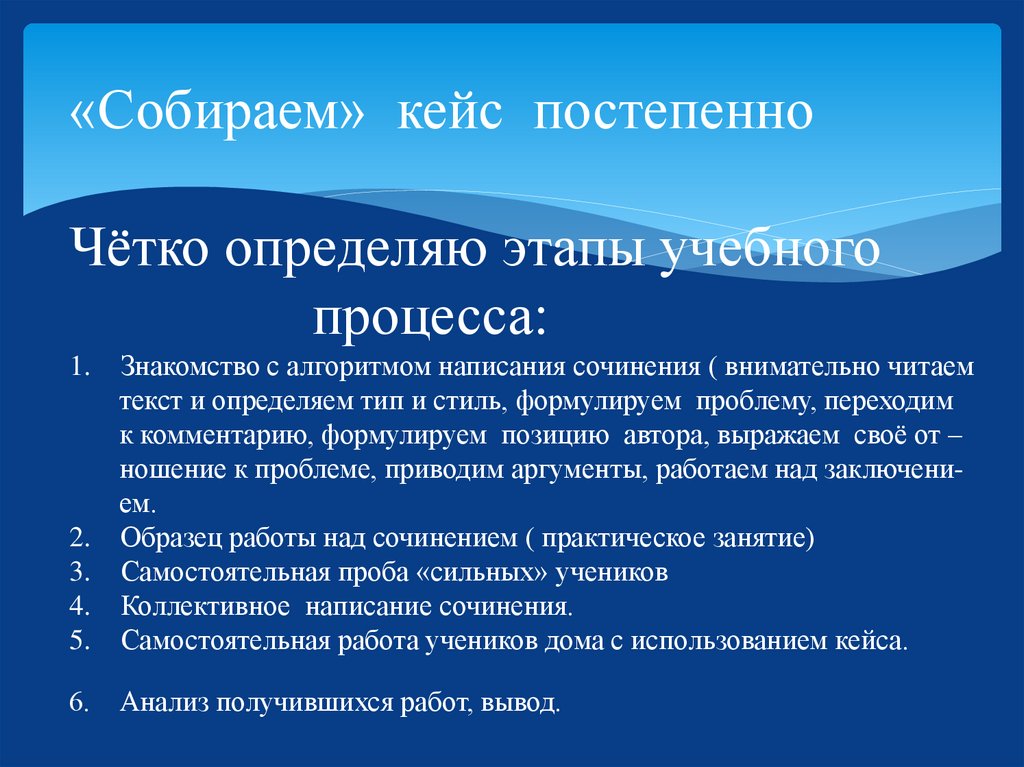 «Собираем» кейс постепенно

Чётко определяю этапы учебного процесса:

1. Знакомство с алгоритмом написания сочинения ( внимательно читаем текст и определяем тип и стиль, формулируем проблему, переходим к комментарию, формулируем позицию автора, выражаем своё от – ношение к проблеме, приводим аргументы, работаем над заключением.
2. Образец работы над сочинением ( практическое занятие)
3. Самостоятельная проба «сильных» учеников
4. Коллективное написание сочинения.
5. Самостоятельная работа учеников дома с использованием кейса.

6. Анализ получившихся работ, вывод.